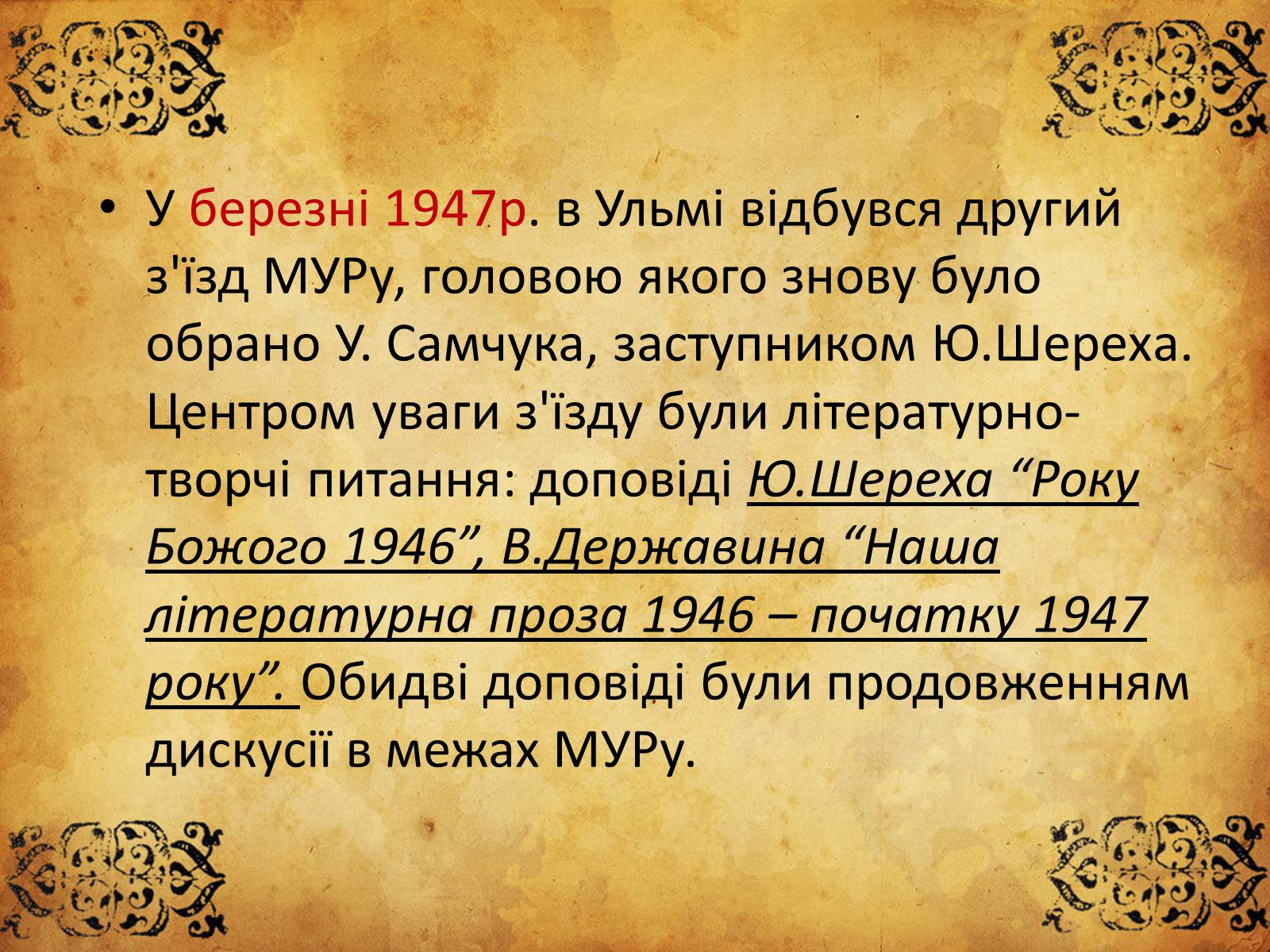 • У березні 1947р. в Ульмі відбувся другий з'їзд МУРу, головою якого знову було обрано У. Самчука, заступником Ю.Шереха. Центром уваги з'їзду були літературно-творчі питання: доповіді Ю.Шереха “Року Божого 1946”, В.Державина “Наша літературна проза 1946 – початку 1947 року”. Обидві доповіді були продовженням дискусії в межах МУРу.